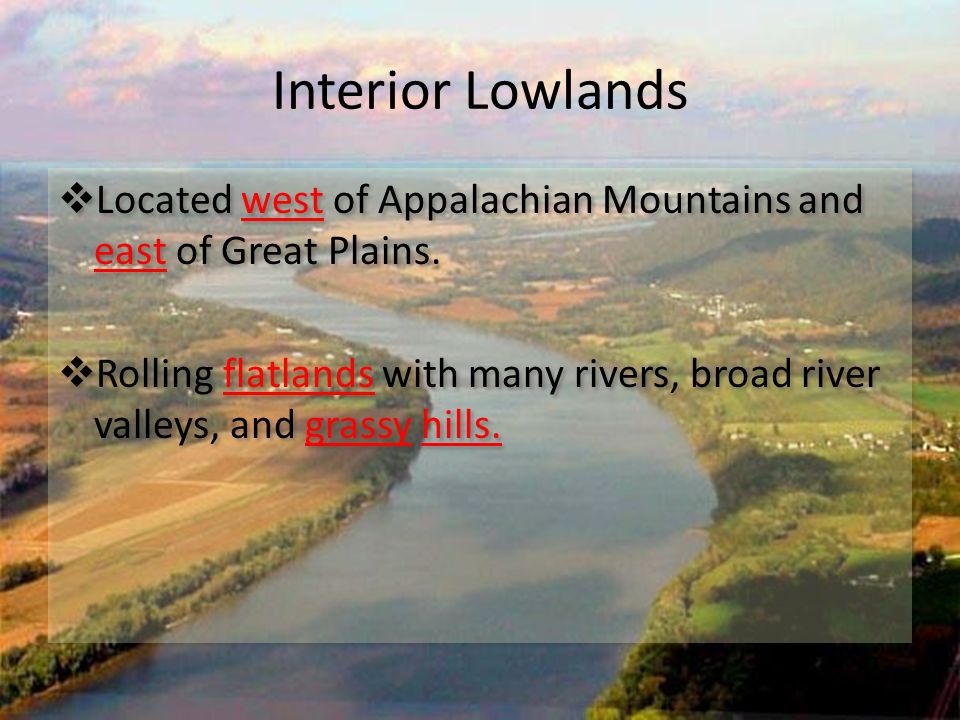 Interior Lowlands

❖Located west of Appalachian Mountains and east of Great Plains.

❖Rolling flatlands with many rivers, broad river valleys, and grassy hills.